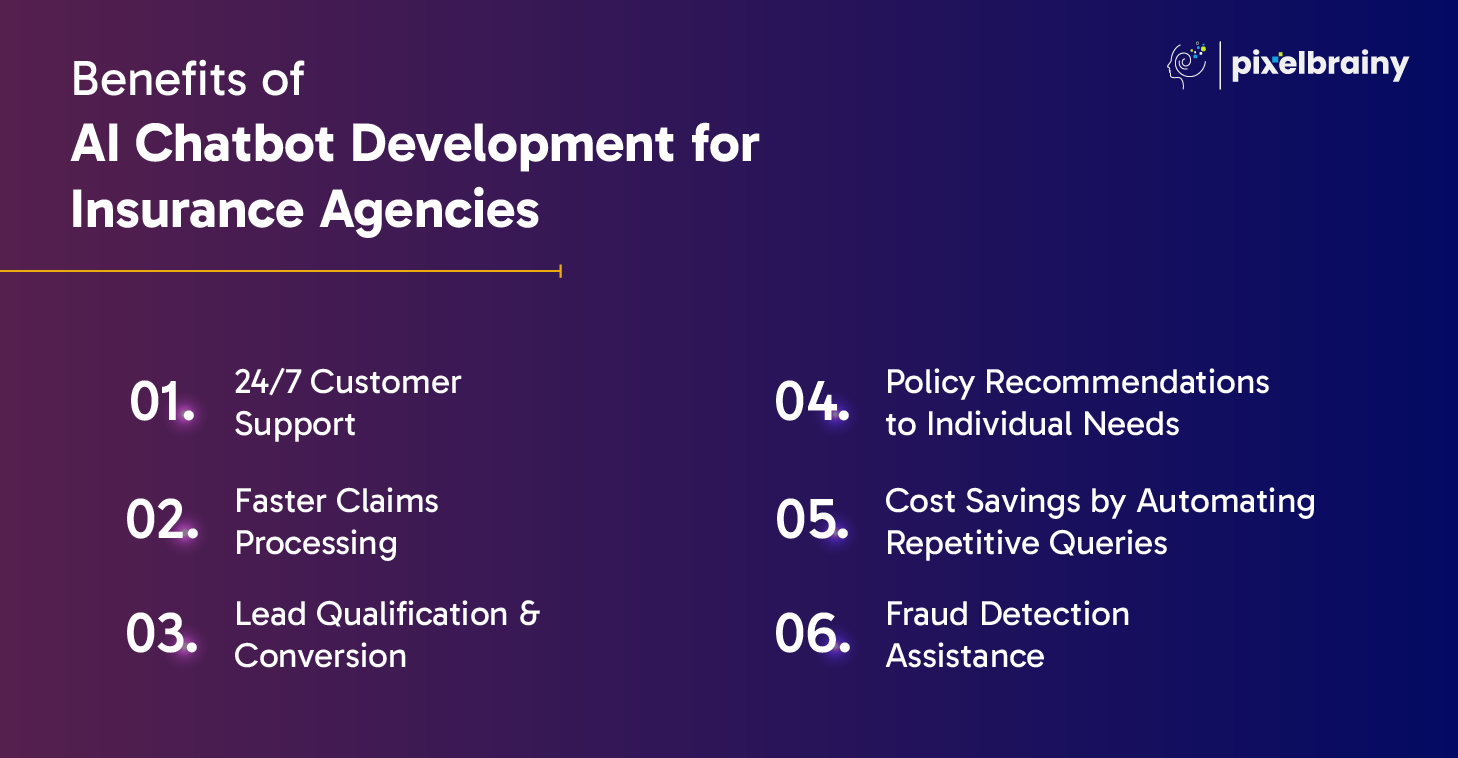 Benefits of
AI Chatbot Development for Insurance Agencies

pixelbrainy

01. 24/7 Customer Support

02. Faster Claims Processing

03. Lead Qualification & Conversion

04. Policy Recommendations to Individual Needs

05. Cost Savings by Automating Repetitive Queries

06. Fraud Detection Assistance